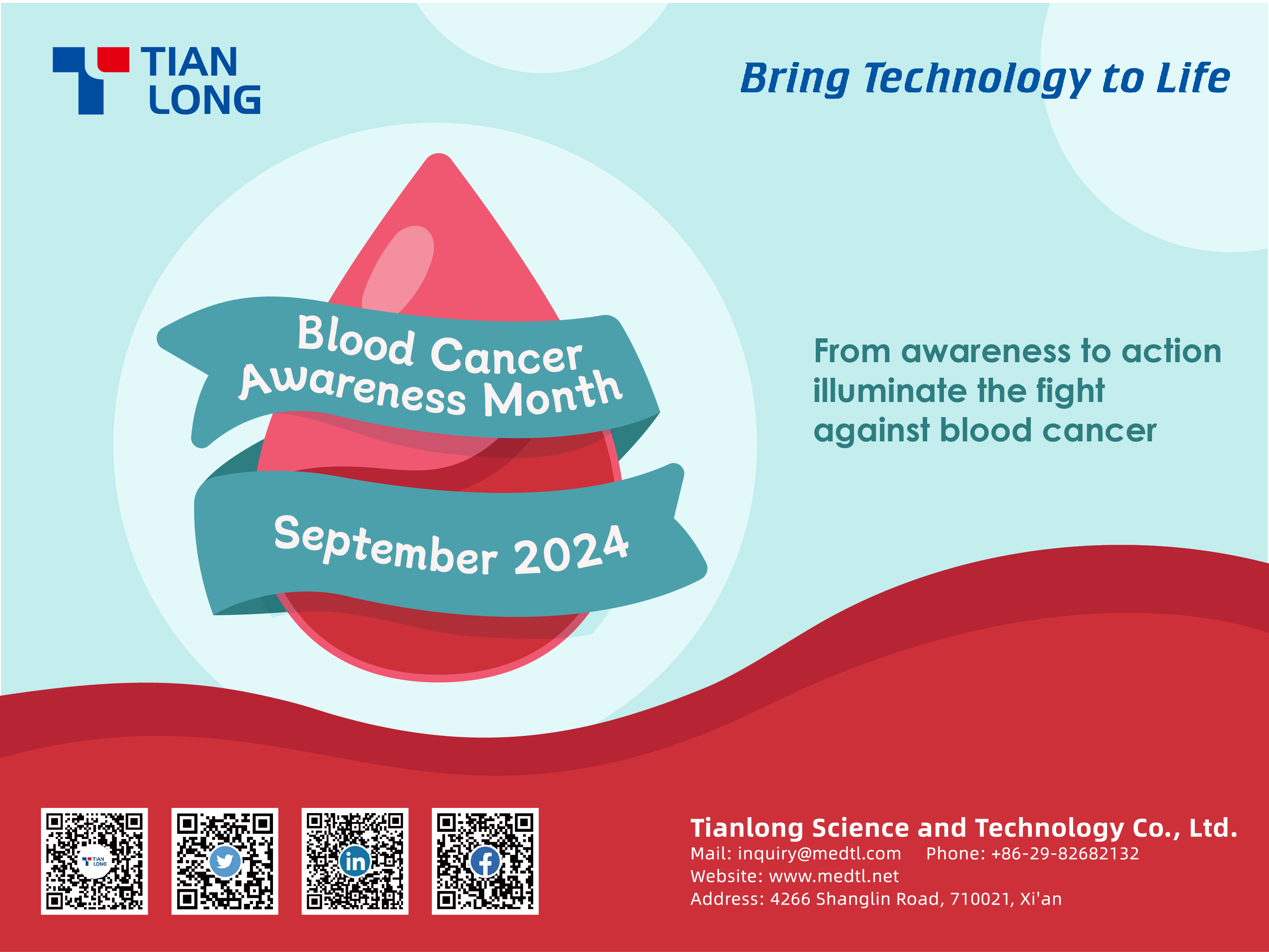 TIAN LONG

Bring Technology to Life

Blood Cancer Awareness Month

September 2024

From awareness to action illuminate the fight against blood cancer

TIAN LONG

in

f

Tianlong Science and Technology Co., Ltd.
Mail: inquiry@medtl.com Phone: +86-29-82682132
Website: www.medtl.net
Address: 4266 Shanglin Road, 710021, Xi'an